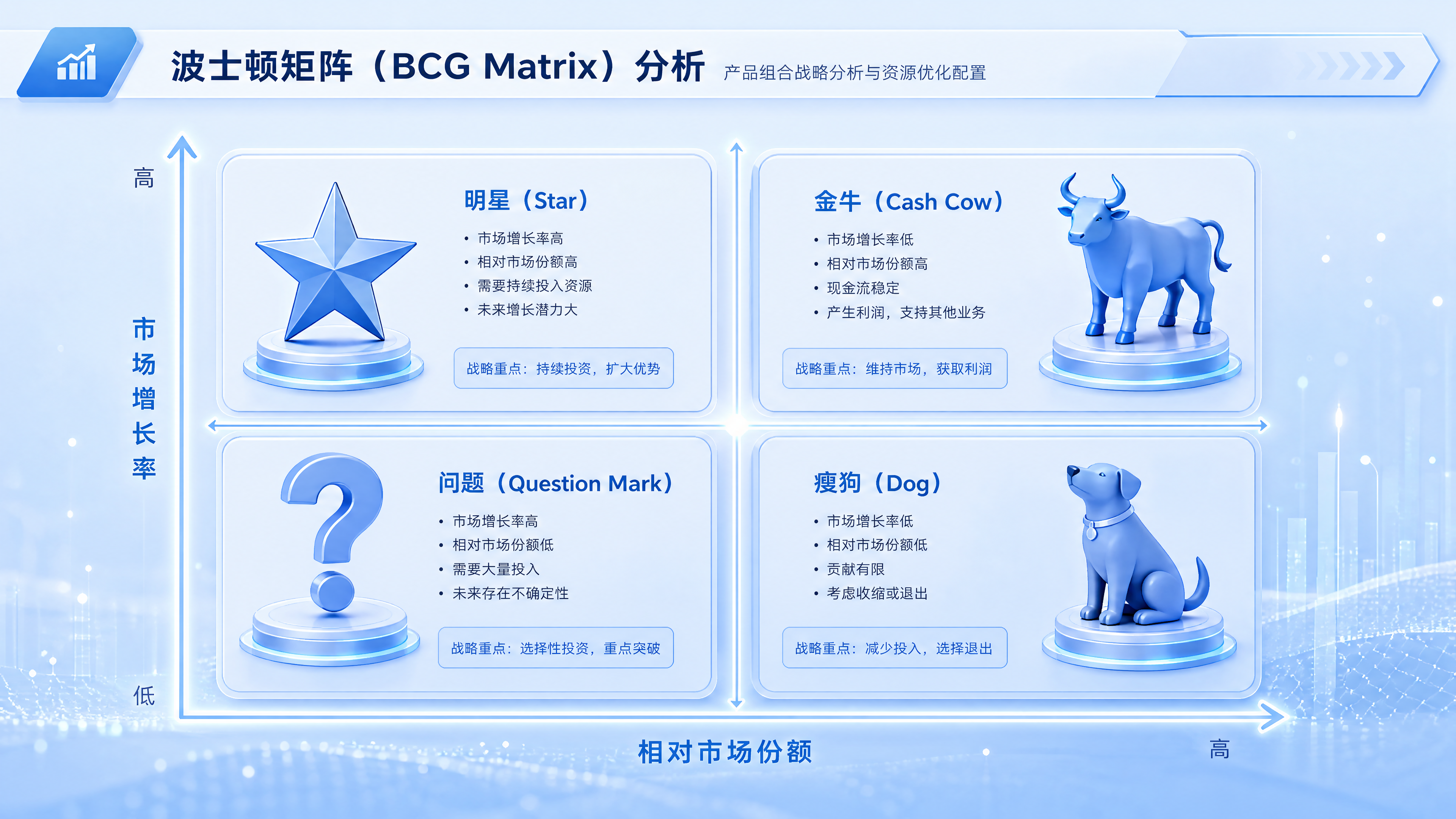 波士顿矩阵（BCG Matrix）分析 产品组合战略分析与资源优化配置

高

市场增长率

低

明星（Star）

• 市场增长率高
• 相对市场份额高
• 需要持续投入资源
• 未来增长潜力大

战略重点：持续投资，扩大优势

金牛（Cash Cow）

• 市场增长率低
• 相对市场份额高
• 现金流稳定
• 产生利润，支持其他业务

战略重点：维持市场，获取利润

问题（Question Mark）

• 市场增长率高
• 相对市场份额低
• 需要大量投入
• 未来存在不确定性

战略重点：选择性投资，重点突破

瘦狗（Dog）

• 市场增长率低
• 相对市场份额低
• 贡献有限
• 考虑收缩或退出

战略重点：减少投入，选择退出

相对市场份额

高